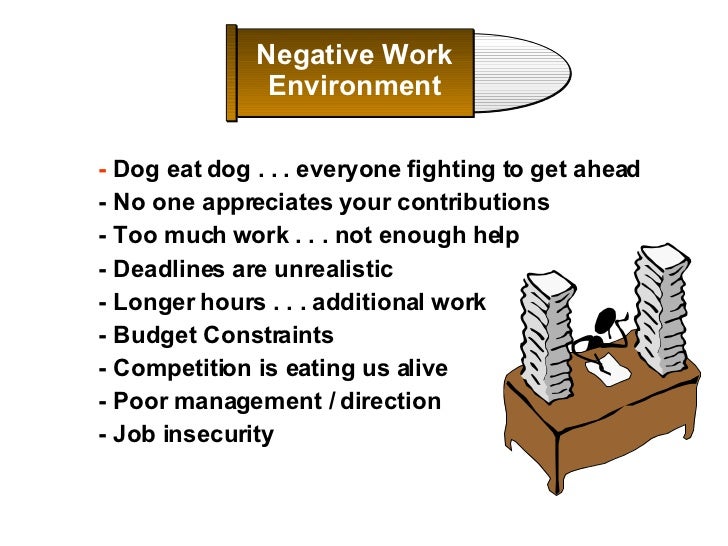 Negative Work Environment

- Dog eat dog . . . everyone fighting to get ahead
- No one appreciates your contributions
- Too much work . . . not enough help
- Deadlines are unrealistic
- Longer hours . . . additional work
- Budget Constraints
- Competition is eating us alive
- Poor management / direction
- Job insecurity